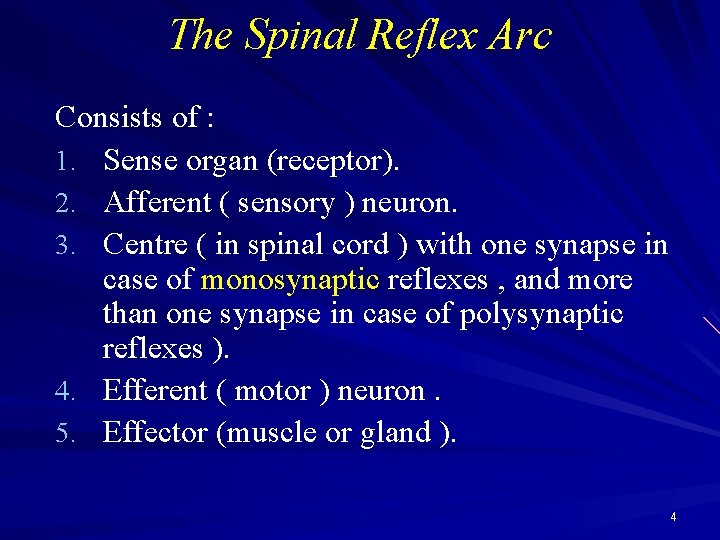 The Spinal Reflex Arc

Consists of :

1. Sense organ (receptor).
2. Afferent ( sensory ) neuron.
3. Centre ( in spinal cord ) with one synapse in case of monosynaptic reflexes , and more than one synapse in case of polysynaptic reflexes ).
4. Efferent ( motor ) neuron .
5. Effector (muscle or gland ).

4